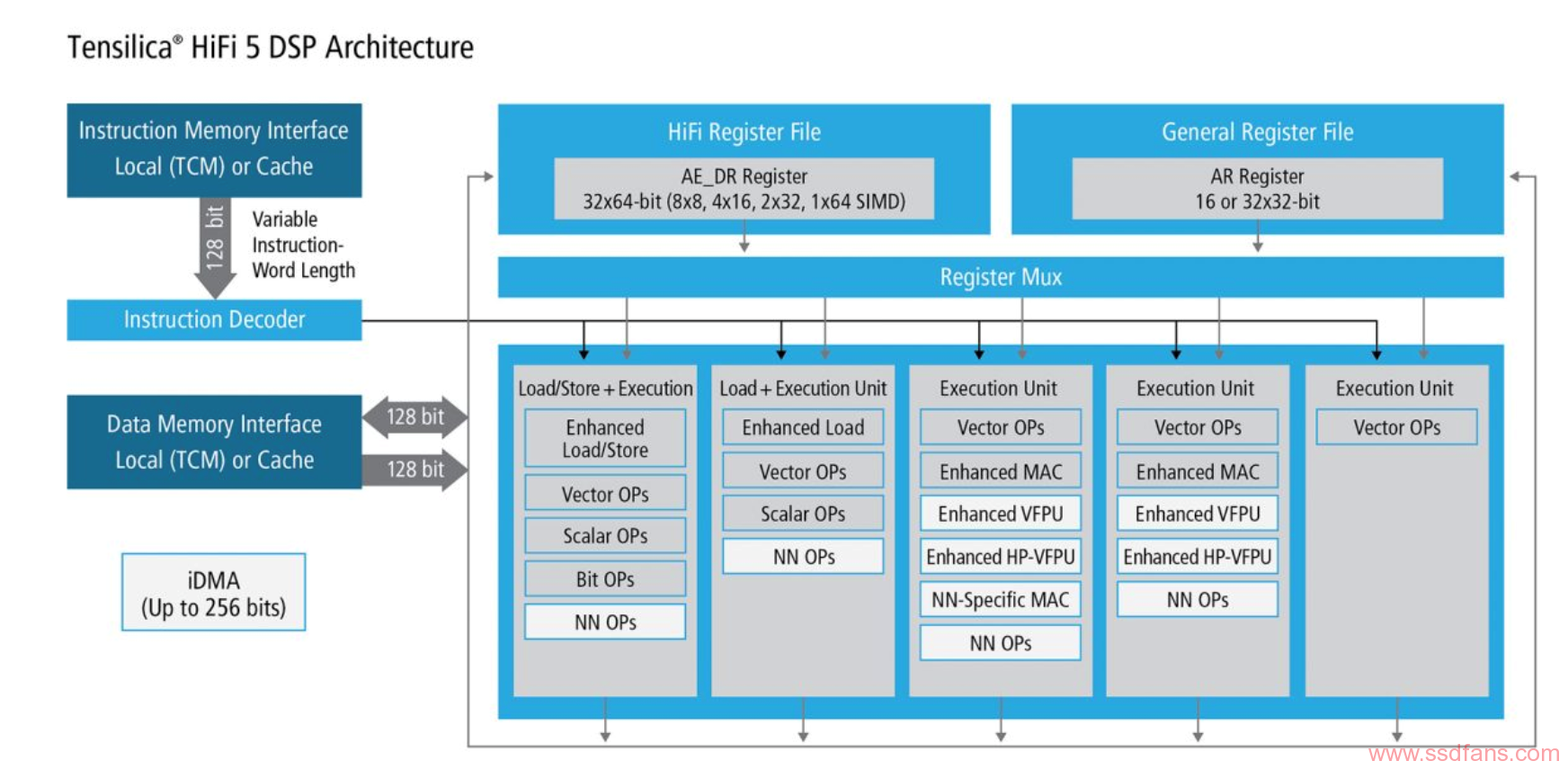 Tensilica® HiFi 5 DSP Architecture

Instruction Memory Interface
Local (TCM) or Cache

128 bit

Variable Instruction-Word Length

Instruction Decoder

Data Memory Interface
Local (TCM) or Cache

128 bit

128 bit

iDMA
(Up to 256 bits)

HiFi Register File

AE_DR Register
32x64-bit (8x8, 4x16, 2x32, 1x64 SIMD)

General Register File

AR Register
16 or 32x32-bit

Register Mux

Load/Store + Execution

Enhanced Load/Store

Vector OPs

Scalar OPs

Bit OPs

NN OPs

Load + Execution Unit

Enhanced Load

Vector OPs

Scalar OPs

NN OPs

Execution Unit

Vector OPs

Enhanced MAC

Enhanced VFPU

Enhanced HP-VFPU

NN-Specific MAC

NN OPs

Execution Unit

Vector OPs

Enhanced MAC

Enhanced VFPU

Enhanced HP-VFPU

NN OPs

Execution Unit

Vector OPs

www.ssdfans.com